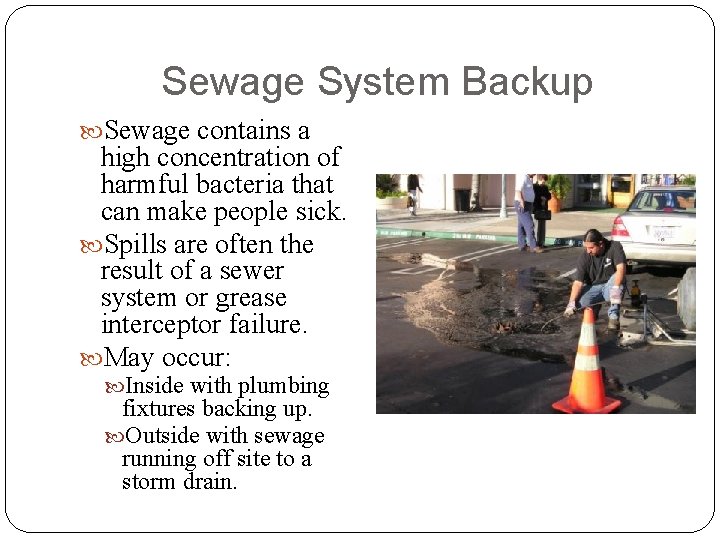 Sewage System Backup

Sewage contains a high concentration of harmful bacteria that can make people sick.

Spills are often the result of a sewer system or grease interceptor failure.

May occur:

Inside with plumbing fixtures backing up.

Outside with sewage running off site to a storm drain.